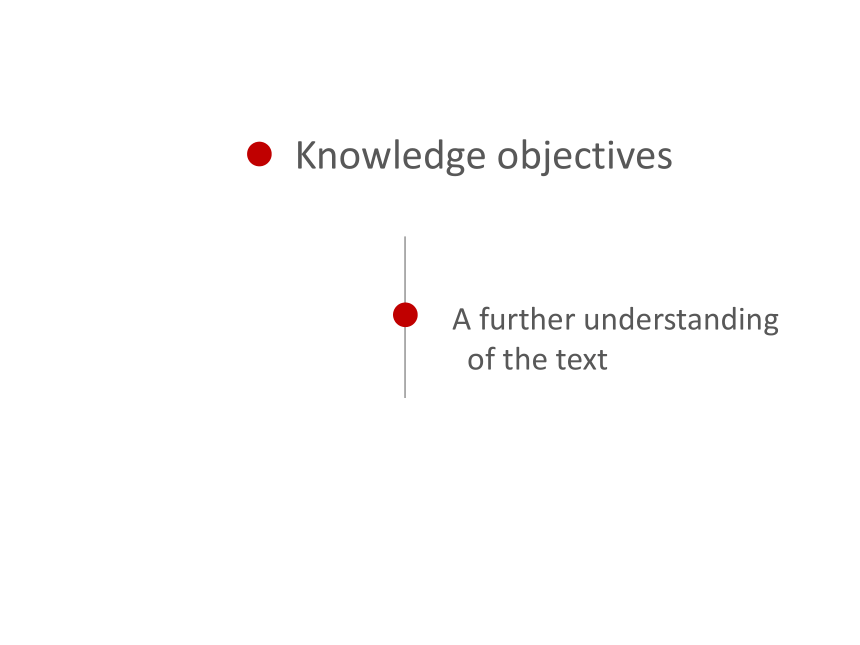 Knowledge objectives

A further understanding of the text